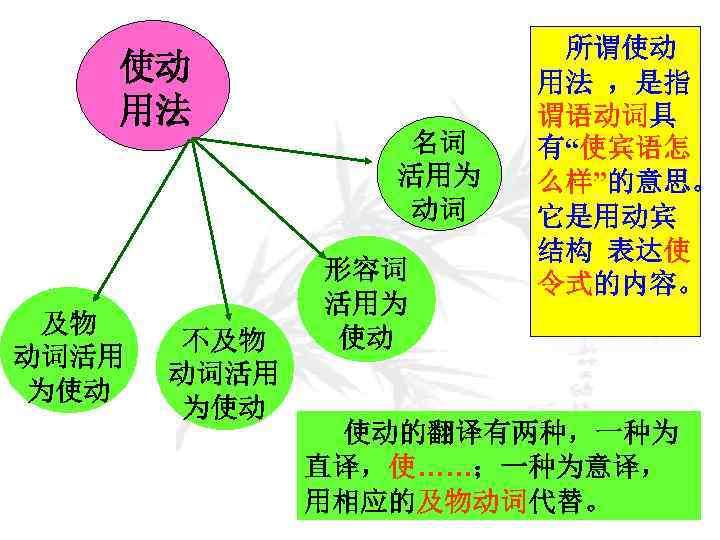 使动用法

名词活用为动词

形容词活用为使动

及物动词活用为使动

不及物动词活用为使动

所谓使动用法，是指谓语动词具有“使宾语怎么样”的意思。它是用动宾结构 表达使令式的内容。

使动的翻译有两种，一种为直译，使……；一种为意译，用相应的及物动词代替。